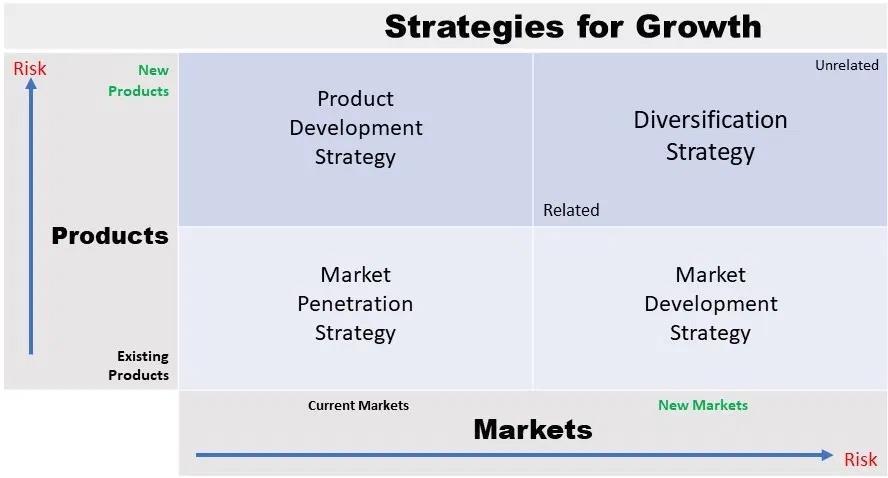 Strategies for Growth

Risk

New Products

Products

Existing Products

Product Development Strategy

Unrelated

Diversification Strategy

Related

Market Penetration Strategy

Market Development Strategy

Current Markets

New Markets

Markets

Risk